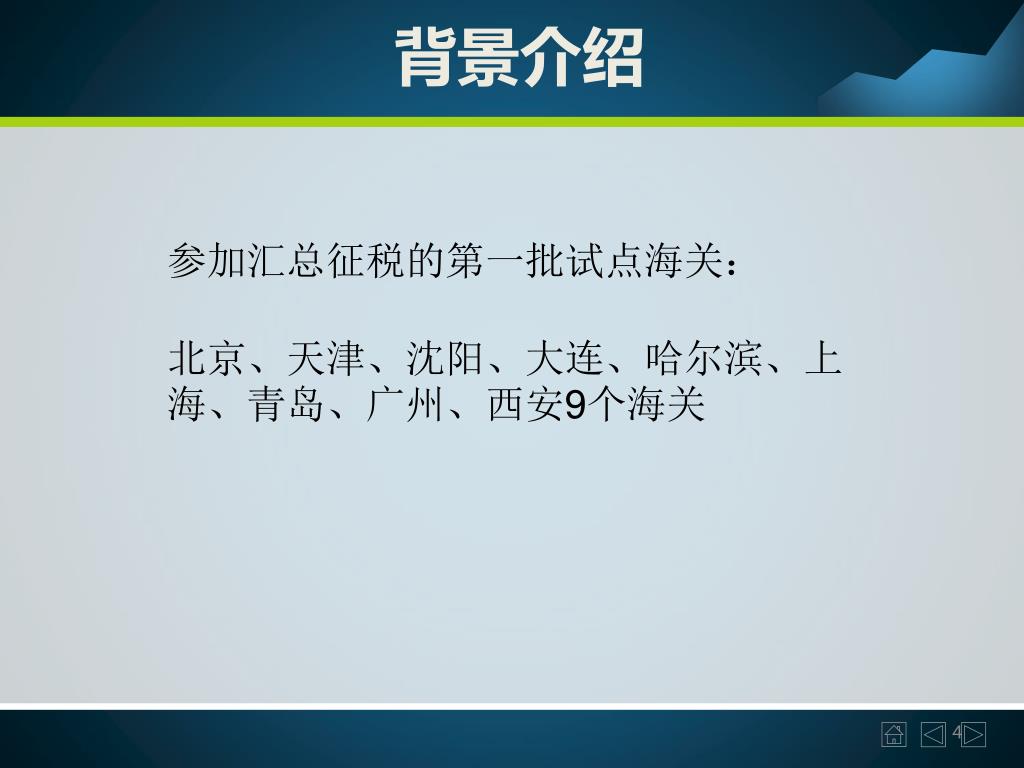 背景介绍

参加汇总征税的第一批试点海关：

北京、天津、沈阳、大连、哈尔滨、上海、青岛、广州、西安9个海关

4